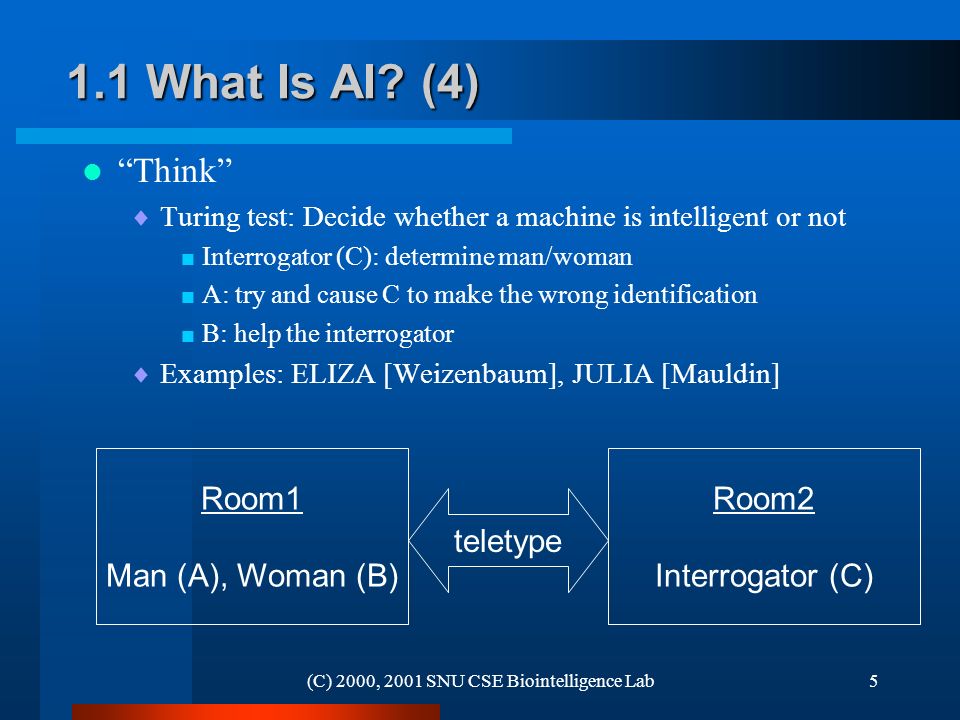 1.1 What Is AI? (4)

“Think”

Turing test: Decide whether a machine is intelligent or not

Interrogator (C): determine man/woman

A: try and cause C to make the wrong identification

B: help the interrogator

Examples: ELIZA [Weizenbaum], JULIA [Mauldin]

Room1

Man (A), Woman (B)

teletype

Room2

Interrogator (C)

(C) 2000, 2001 SNU CSE Biointelligence Lab

5